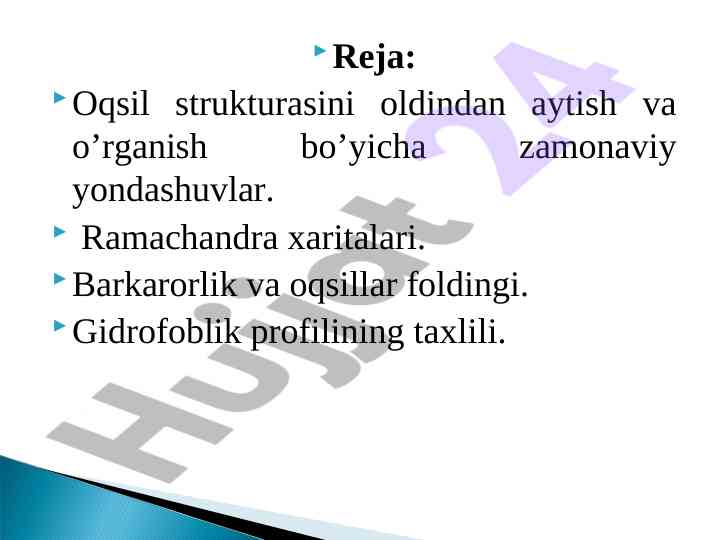 Reja:

Oqsil strukturasini oldindan aytish va o’rganish bo’yicha zamonaviy yondashuvlar.

Ramachandra xaritalari.

Barkarorlik va oqsillar foldingi.

Gidrofoblik profilining taxlili.

Hujjat 24